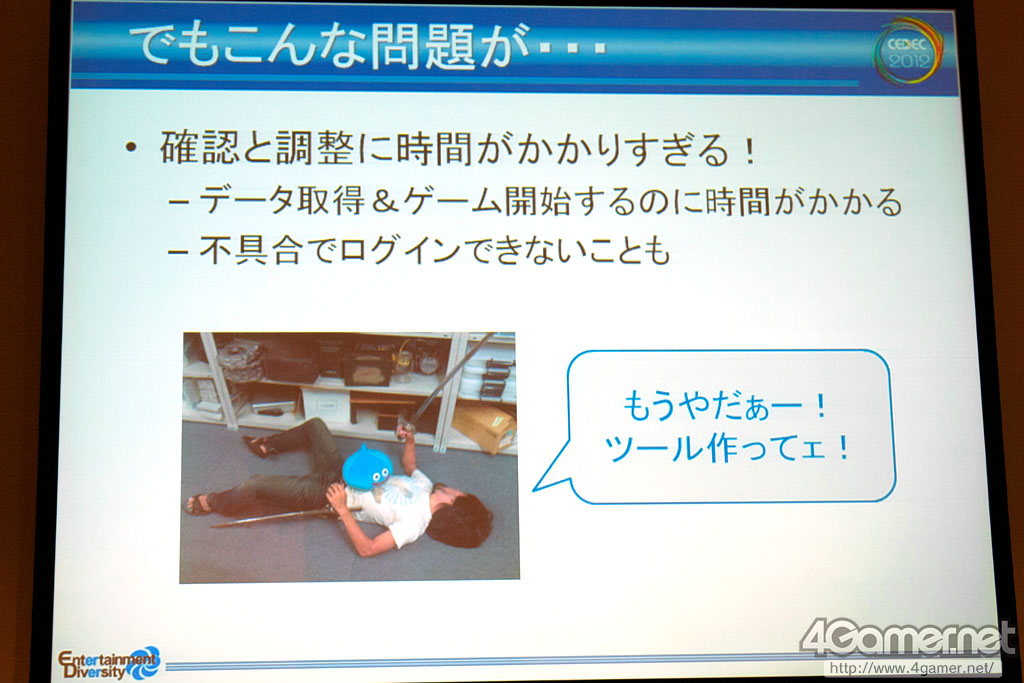 でもこんな問題が・・・

CEDEC 2012

• 確認と調整に時間がかかりすぎる！
– データ取得＆ゲーム開始するのに時間がかかる
– 不具合でログインできないことも

もうやだぁー！
ツール作ってェ！

Entertainment Diversity

4Gamer.net
http://www.4gamer.net/